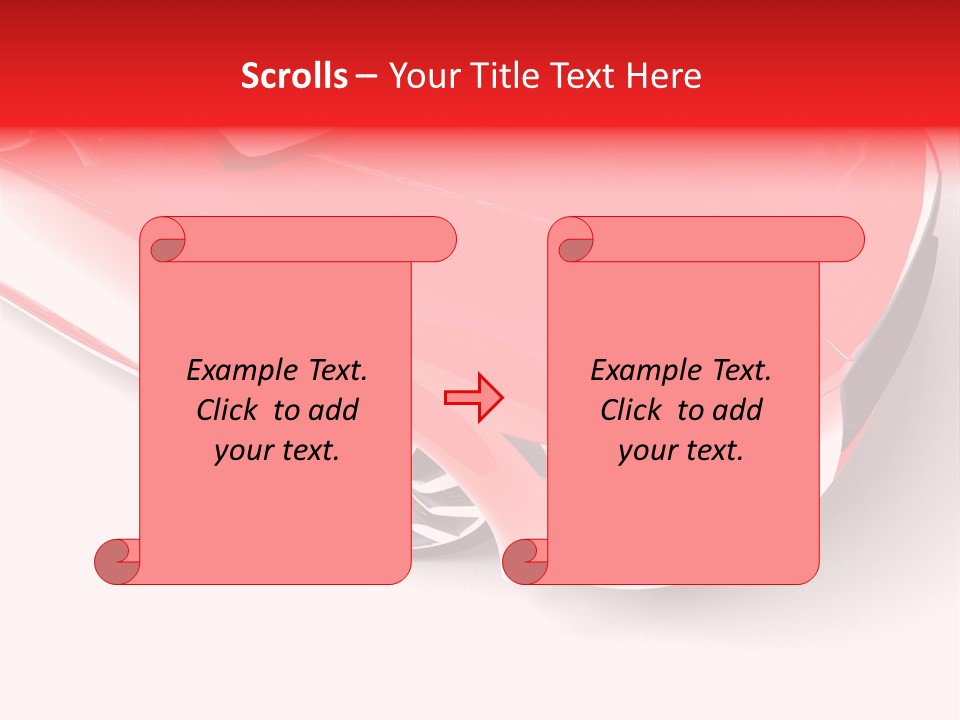 Scrolls – Your Title Text Here

Example Text. Click to add your text.

Example Text. Click to add your text.